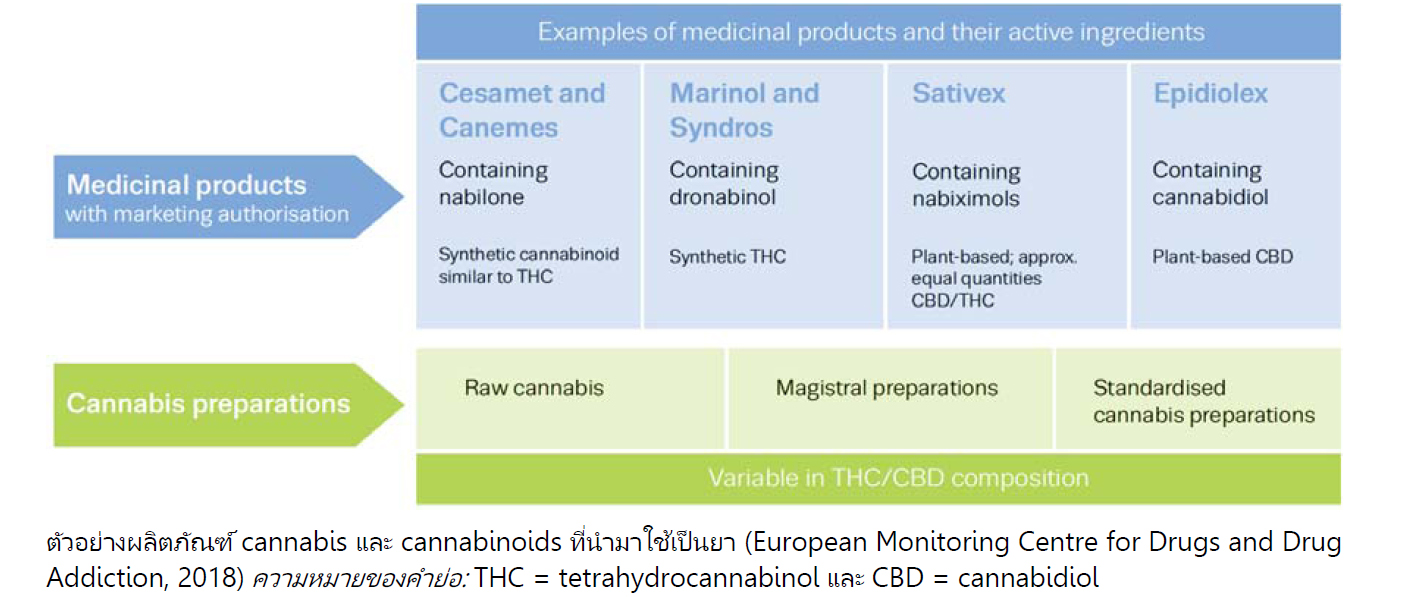 Examples of medicinal products and their active ingredients

Medicinal products with marketing authorisation

Cesamet and Canemes
Containing nabilone
Synthetic cannabinoid similar to THC

Marinol and Syndros
Containing dronabinol
Synthetic THC

Sativex
Containing nabiximols
Plant-based; approx. equal quantities CBD/THC

Epidiolex
Containing cannabidiol
Plant-based CBD

Cannabis preparations

Raw cannabis

Magistral preparations

Standardised cannabis preparations

Variable in THC/CBD composition

ตัวอย่างผลิตภัณฑ์ cannabis และ cannabinoids ที่นำมาใช้เป็นยา (European Monitoring Centre for Drugs and Drug Addiction, 2018) ความหมายของคำย่อ: THC = tetrahydrocannabinol และ CBD = cannabidiol